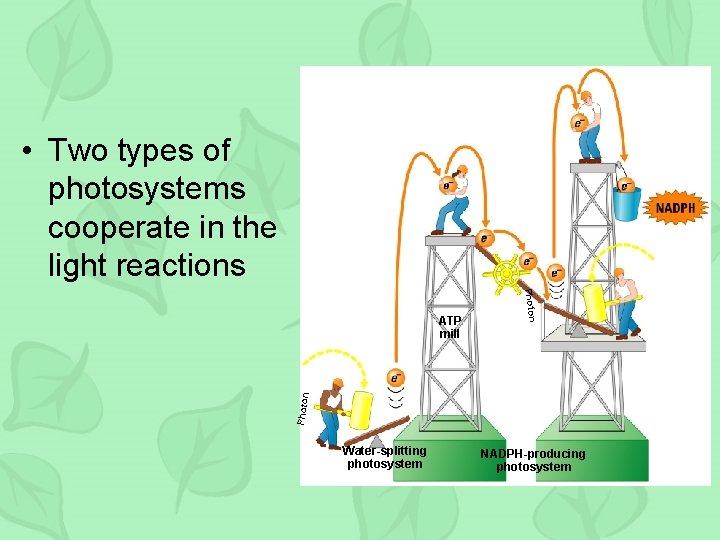 • Two types of photosystems cooperate in the light reactions

$e^-$

$e^-$

$e^-$

$e^-$

$e^-$

$e^-$

$e^-$

NADPH

Photon

ATP mill

Photon

Water-splitting photosystem

NADPH-producing photosystem